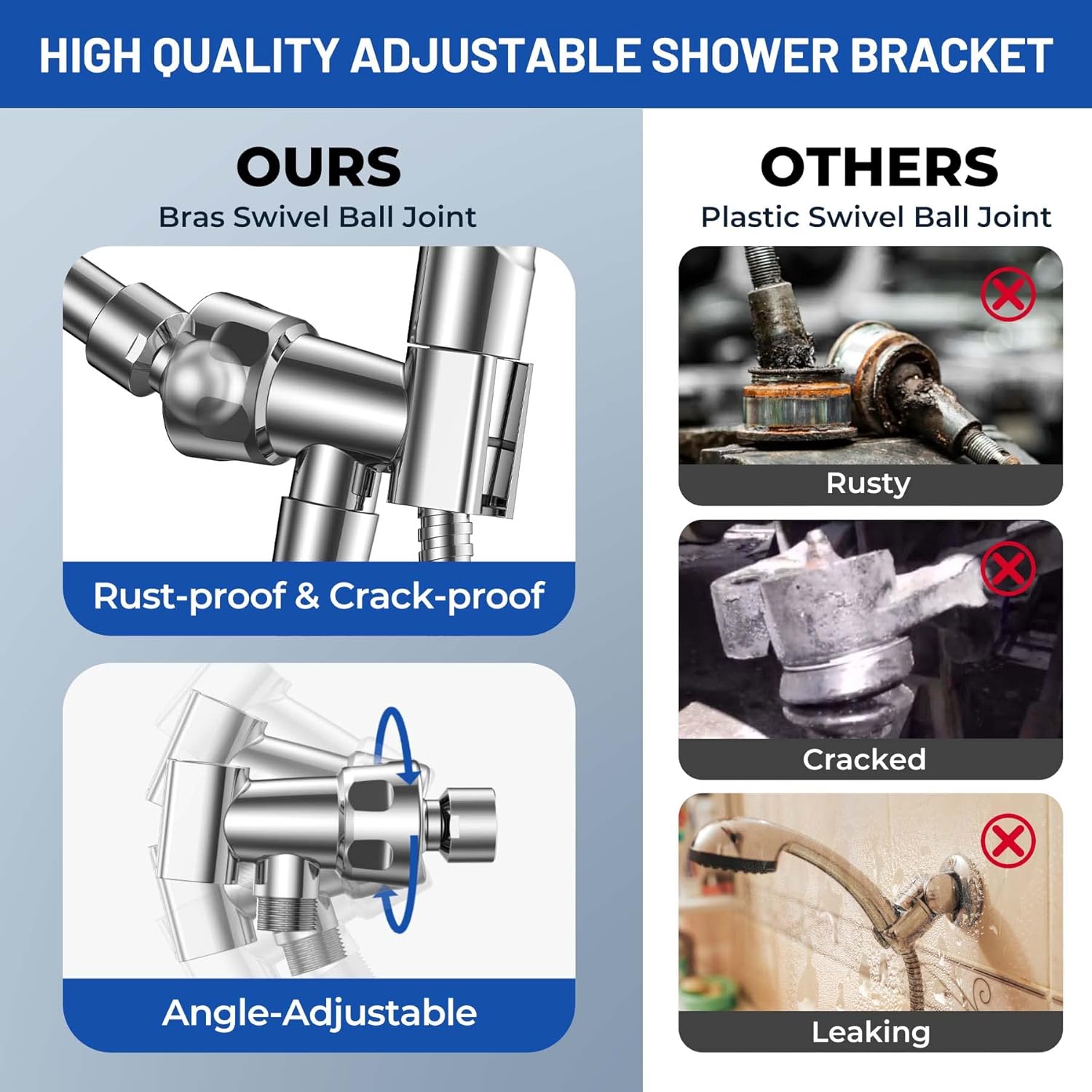 HIGH QUALITY ADJUSTABLE SHOWER BRACKET

OURS

Bras Swivel Ball Joint

Rust-proof & Crack-proof

Angle-Adjustable

OTHERS

Plastic Swivel Ball Joint

Rusty

Cracked

Leaking